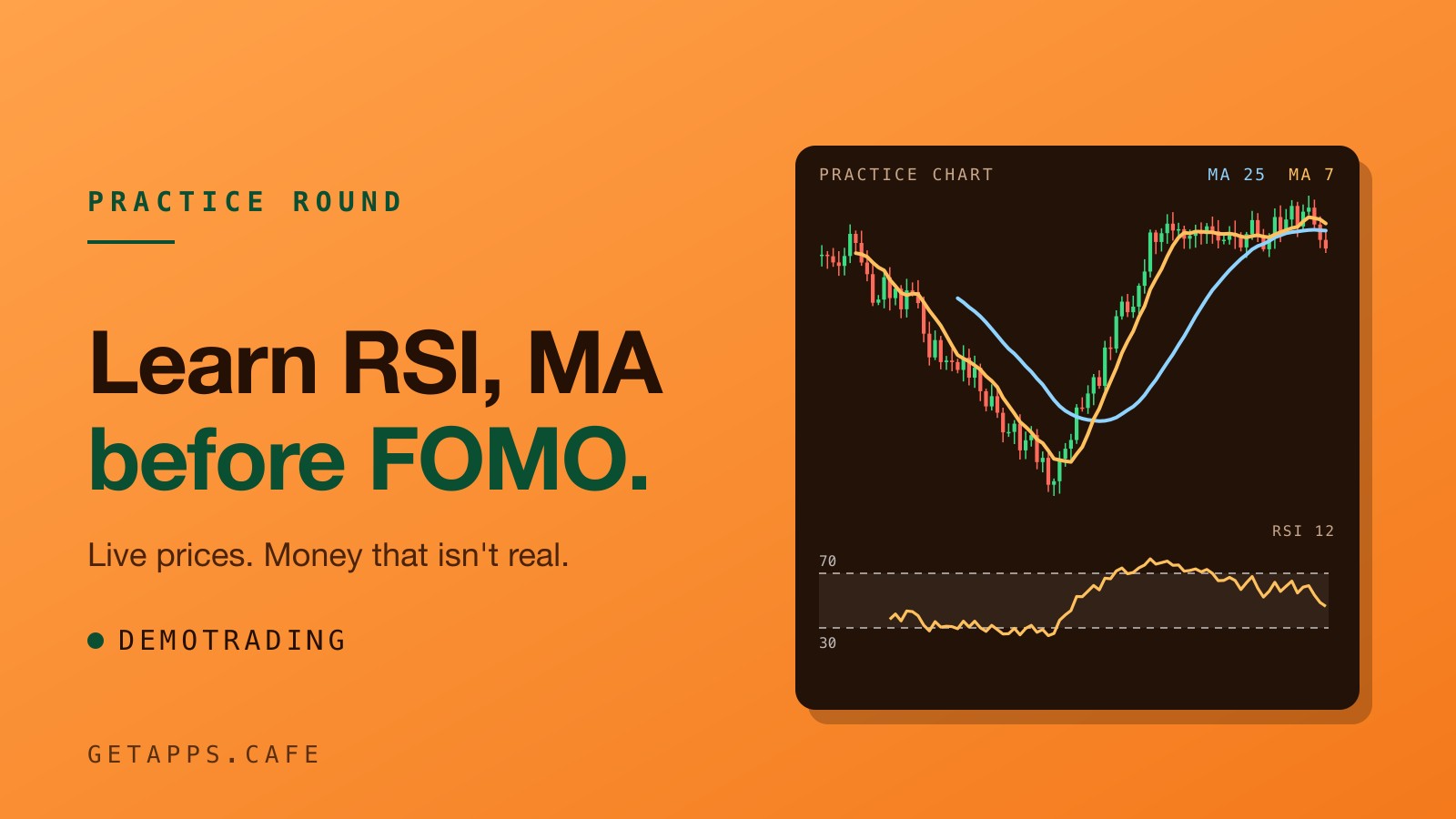 PRACTICE ROUND

Learn RSI, MA before FOMO.

Live prices. Money that isn't real.

DEMOTRADING

GETAPPS.CAFE

PRACTICE CHART

MA 25 MA 7

RSI 12

70

30